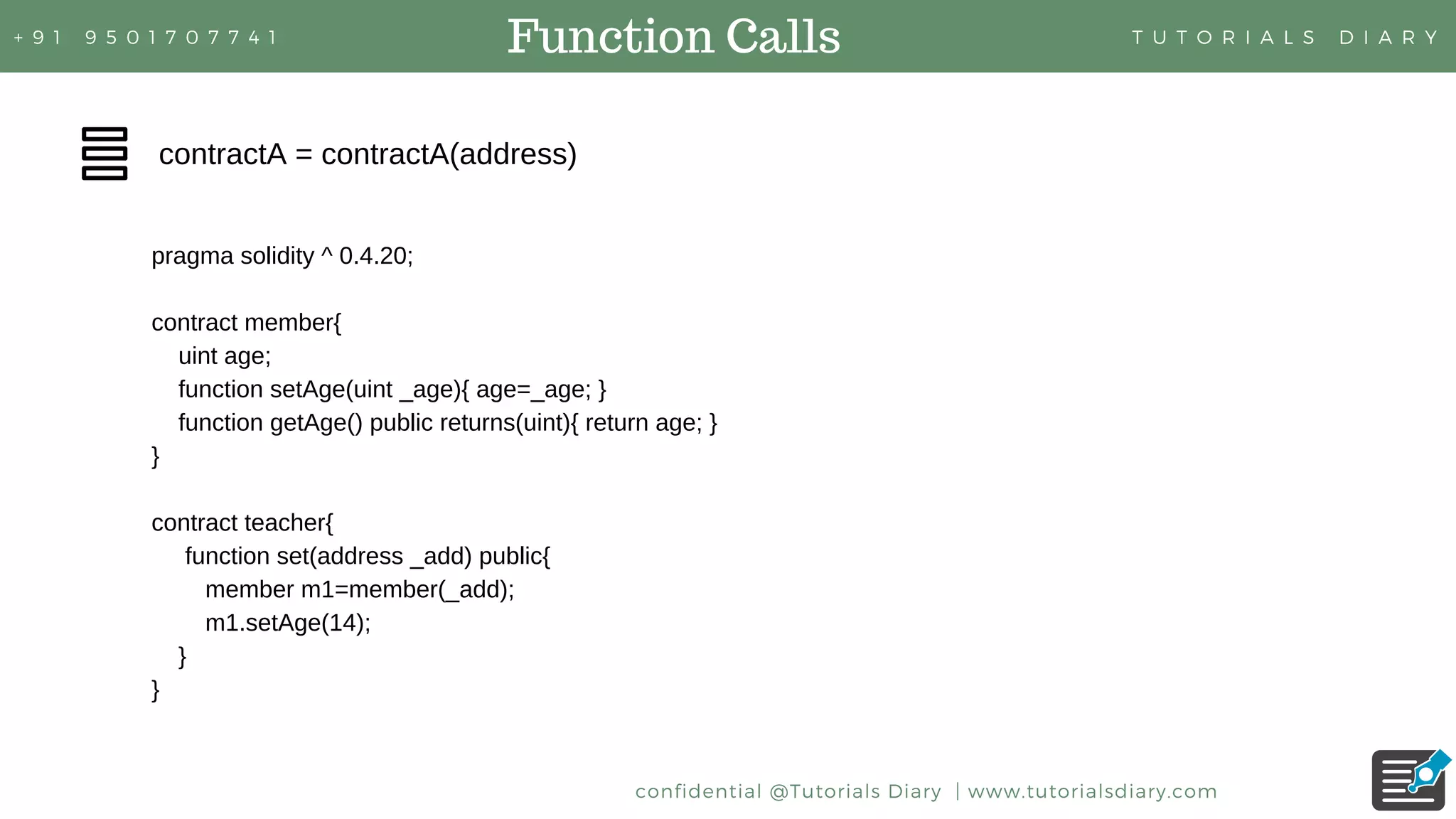 +91 9501707741

Function Calls

TUTORIALS DIARY

contractA = contractA(address)

pragma solidity ^ 0.4.20;

contract member{
uint age;
function setAge(uint _age){ age=_age; }
function getAge() public returns(uint){ return age; }
}

contract teacher{
function set(address _add) public{
member m1=member(_add);
m1.setAge(14);
}
}

confidential @Tutorials Diary | www.tutorialsdiary.com